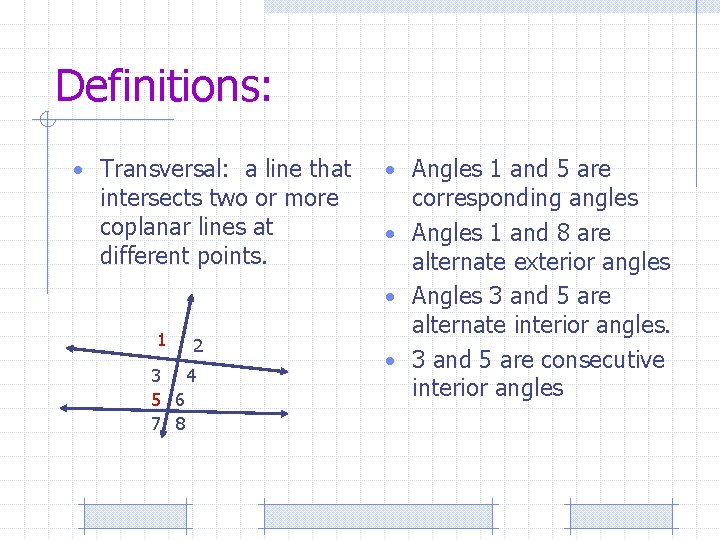 Definitions:

• Transversal: a line that intersects two or more coplanar lines at different points.

1 2
3 4
5 6
7 8

• Angles 1 and 5 are corresponding angles
• Angles 1 and 8 are alternate exterior angles
• Angles 3 and 5 are alternate interior angles.
• 3 and 5 are consecutive interior angles